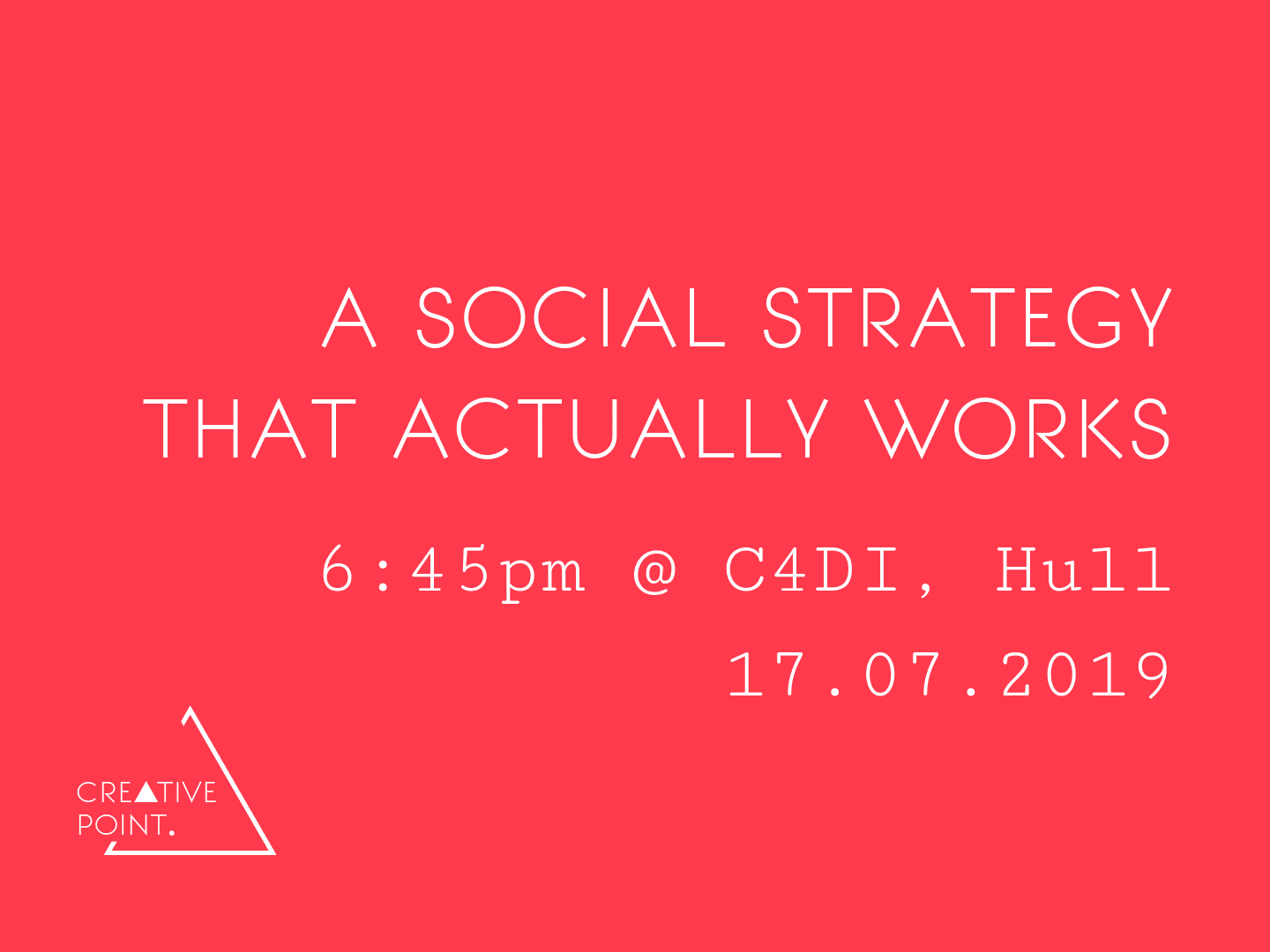 A SOCIAL STRATEGY THAT ACTUALLY WORKS

6:45pm @ C4DI, Hull

17.07.2019

CREATIVE POINT.